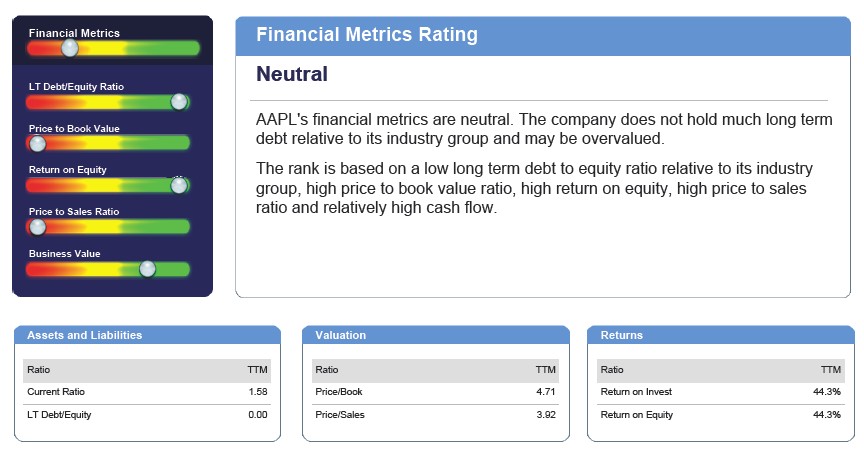 Financial Metrics

LT Debt/Equity Ratio

Price to Book Value

Return on Equity

Price to Sales Ratio

Business Value

Financial Metrics Rating

Neutral

AAPL's financial metrics are neutral. The company does not hold much long term debt relative to its industry group and may be overvalued.

The rank is based on a low long term debt to equity ratio relative to its industry group, high price to book value ratio, high return on equity, high price to sales ratio and relatively high cash flow.

Assets and Liabilities

| Ratio | TTM |
|---|---|
| Current Ratio | 1.58 |
| LT Debt/Equity | 0.00 |

Valuation

| Ratio | TTM |
|---|---|
| Price/Book | 4.71 |
| Price/Sales | 3.92 |

Returns

| Ratio | TTM |
|---|---|
| Return on Invest | 44.3% |
| Return on Equity | 44.3% |